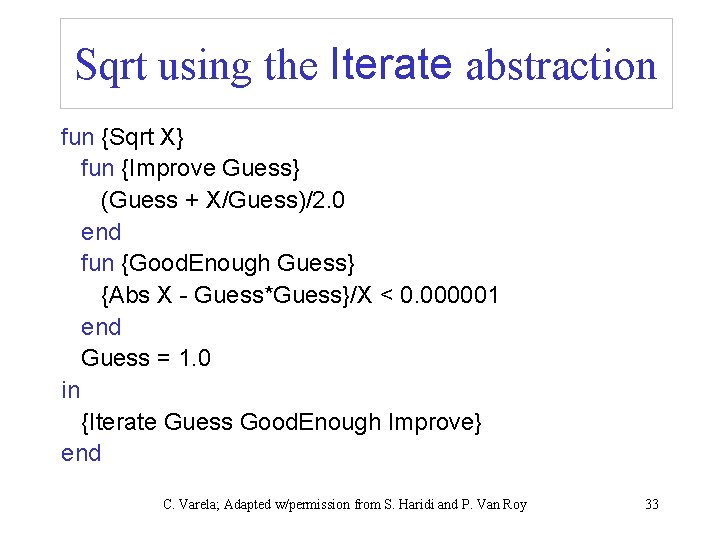 Sqrt using the Iterate abstraction

fun {Sqrt X}
fun {Improve Guess}
(Guess + X/Guess)/2.0
end
fun {GoodEnough Guess}
{Abs X - Guess*Guess}/X < 0.000001
end
Guess = 1.0
in
{Iterate Guess GoodEnough Improve}
end

C. Varela; Adapted w/permission from S. Haridi and P. Van Roy

33